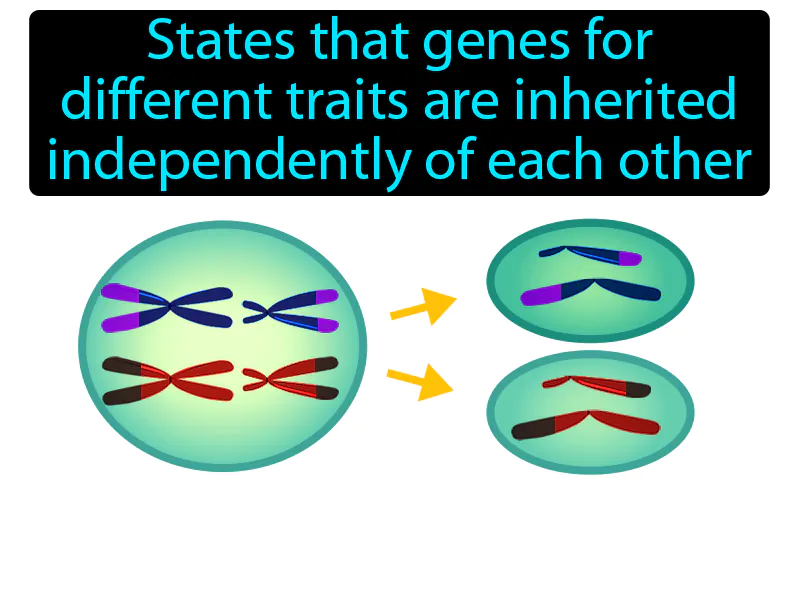 States that genes for different traits are inherited independently of each other